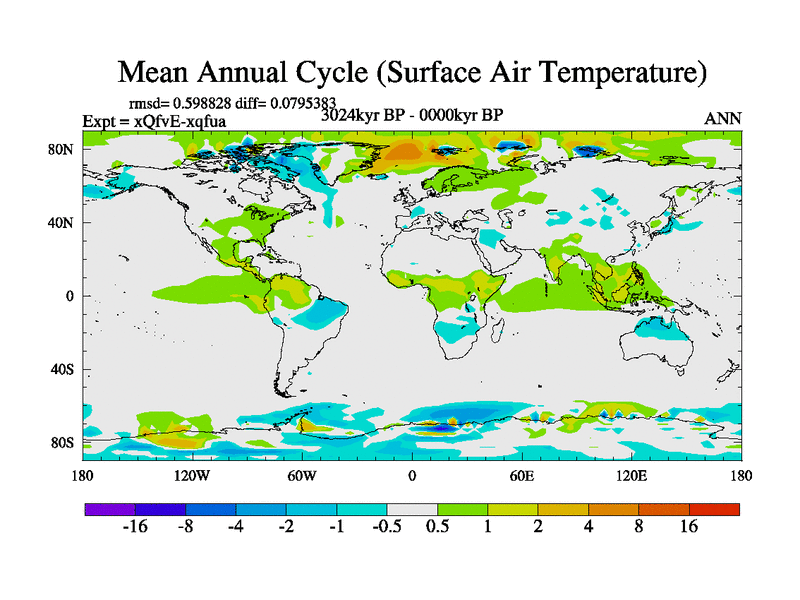 Mean Annual Cycle (Surface Air Temperature)

rmsd= 0.598828 diff= 0.0795383
Expt = xQfvE-xqfua
3024kyr BP - 0000kyr BP
ANN

80N
40N
0
40S
80S

180
120W
60W
0
60E
120E
180

-16
-8
-4
-2
-1
-0.5
0.5
1
2
4
8
16